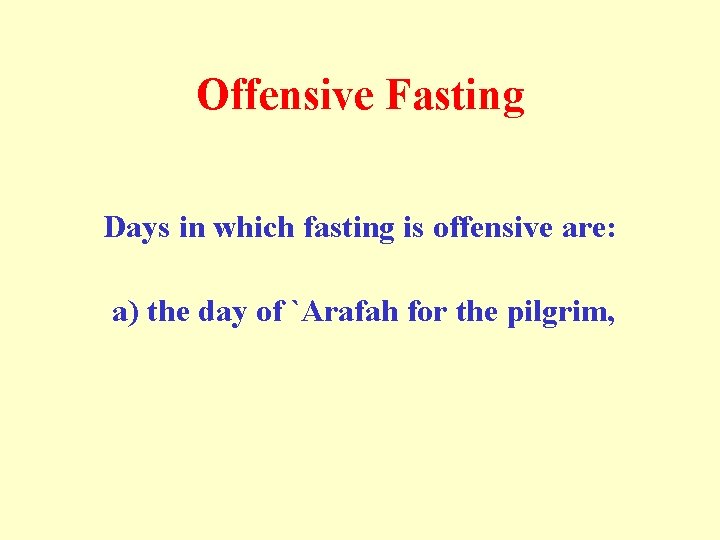 Offensive Fasting

Days in which fasting is offensive are:

a) the day of `Arafah for the pilgrim,